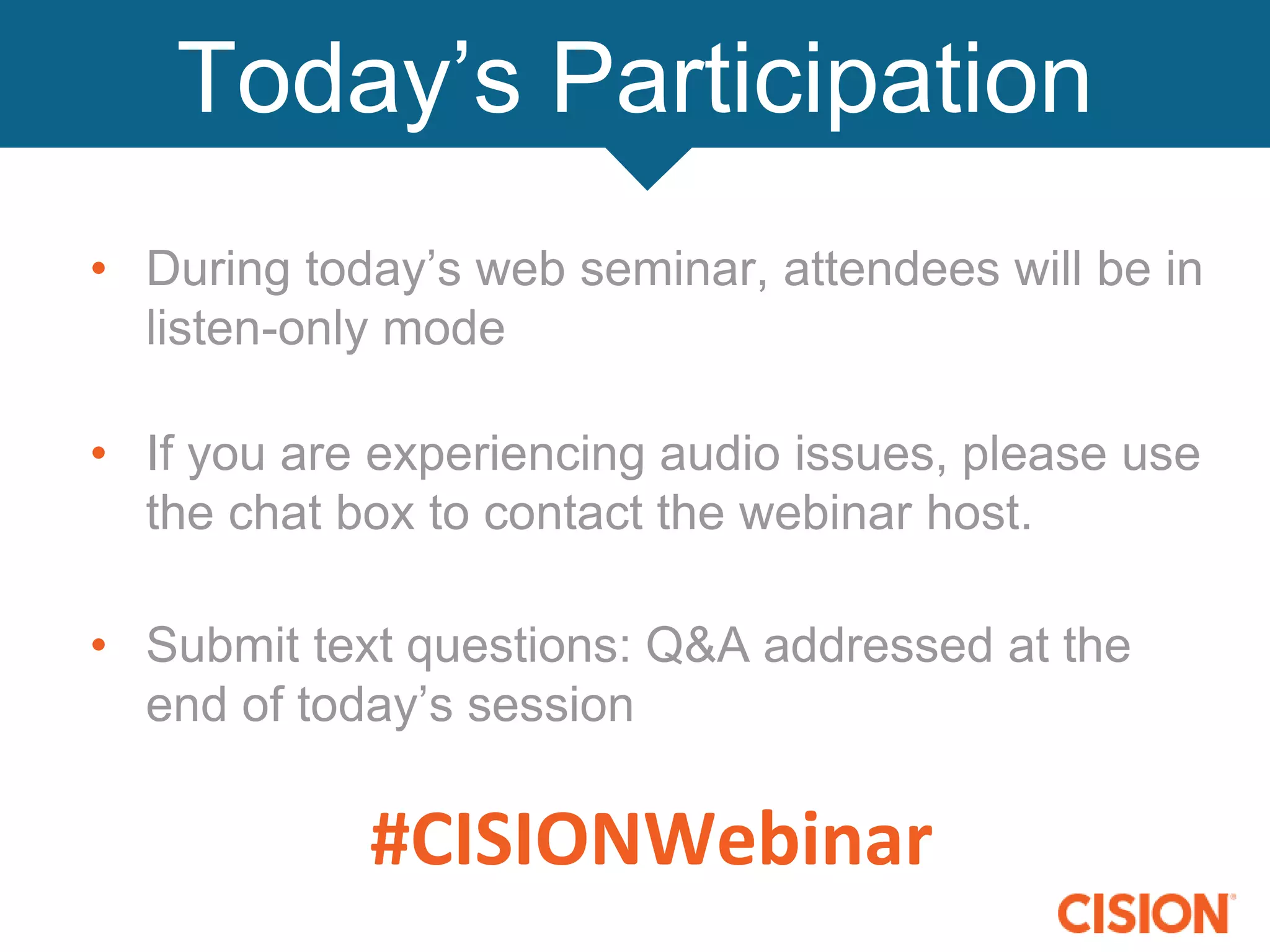 Today’s Participation

• During today’s web seminar, attendees will be in listen-only mode

• If you are experiencing audio issues, please use the chat box to contact the webinar host.

• Submit text questions: Q&A addressed at the end of today’s session

#CISIONWebinar

CISION®